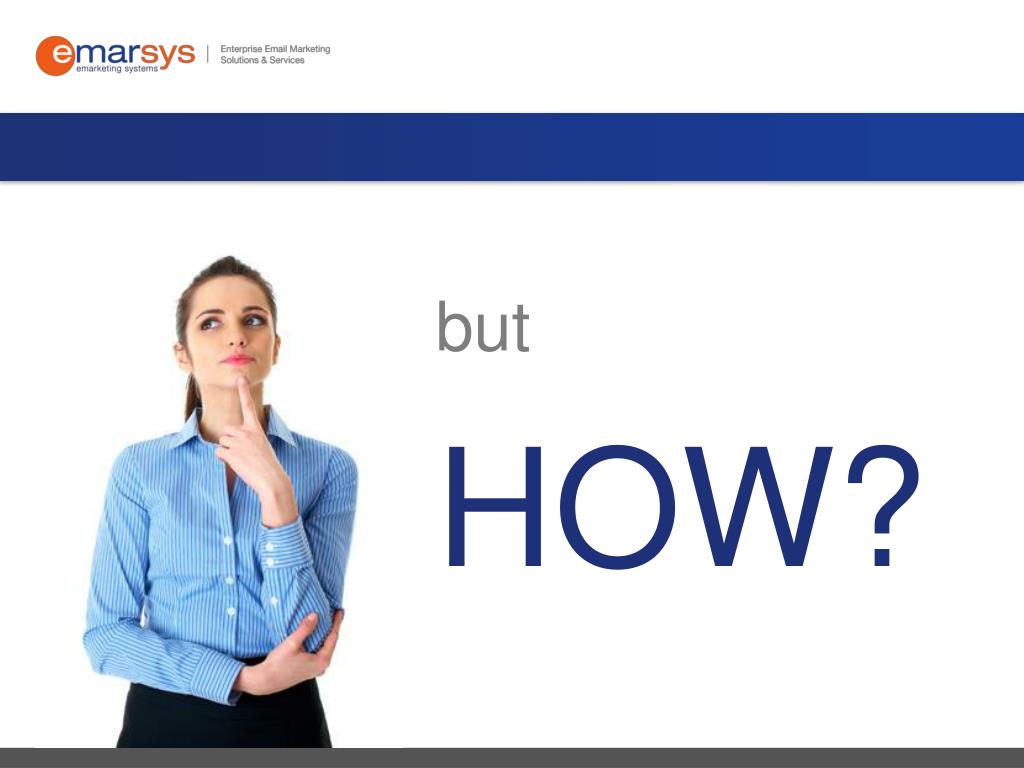 emarsys
emarketing systems

Enterprise Email Marketing
Solutions & Services

but

HOW?